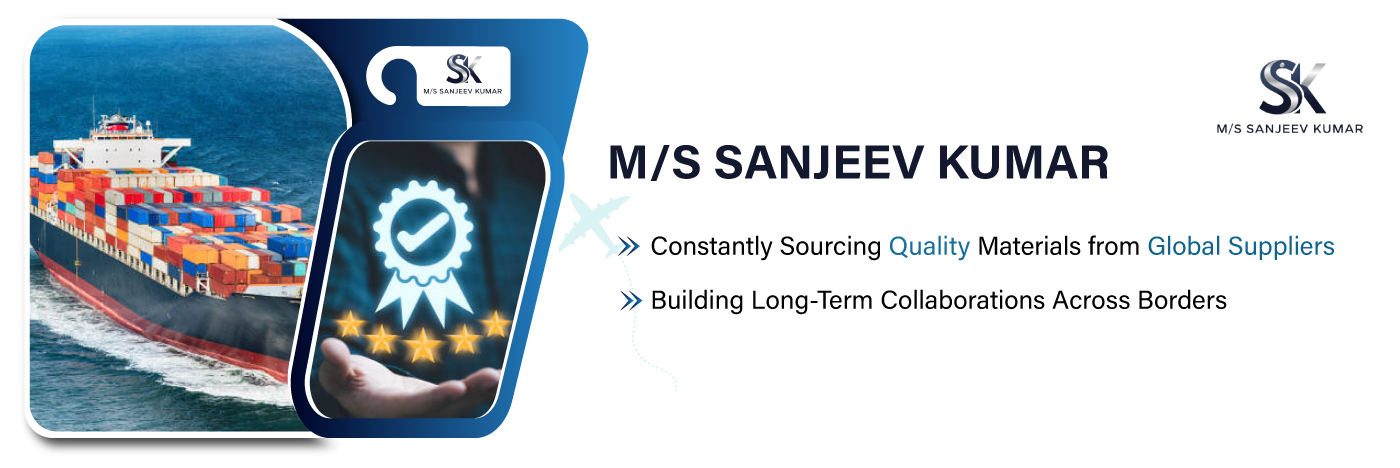 SK
M/S SANJEEV KUMAR

SK
M/S SANJEEV KUMAR

M/S SANJEEV KUMAR

Constantly Sourcing Quality Materials from Global Suppliers

Building Long-Term Collaborations Across Borders